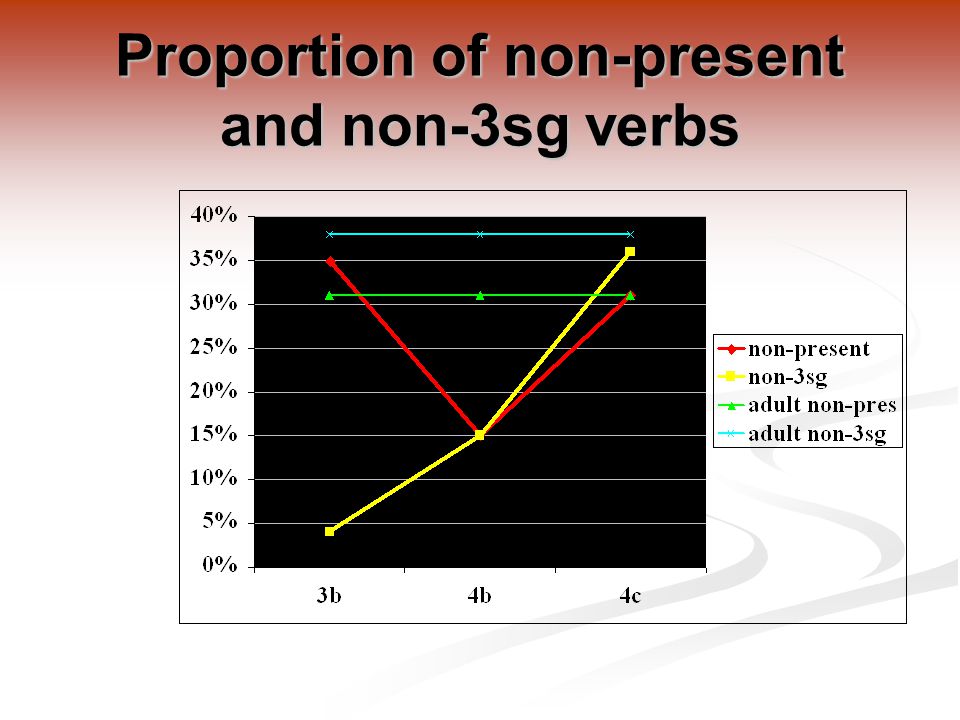 Proportion of non-present and non-3sg verbs

40%
35%
30%
25%
20%
15%
10%
5%
0%

3b
4b
4c

non-present
non-3sg
adult non-pres
adult non-3sg